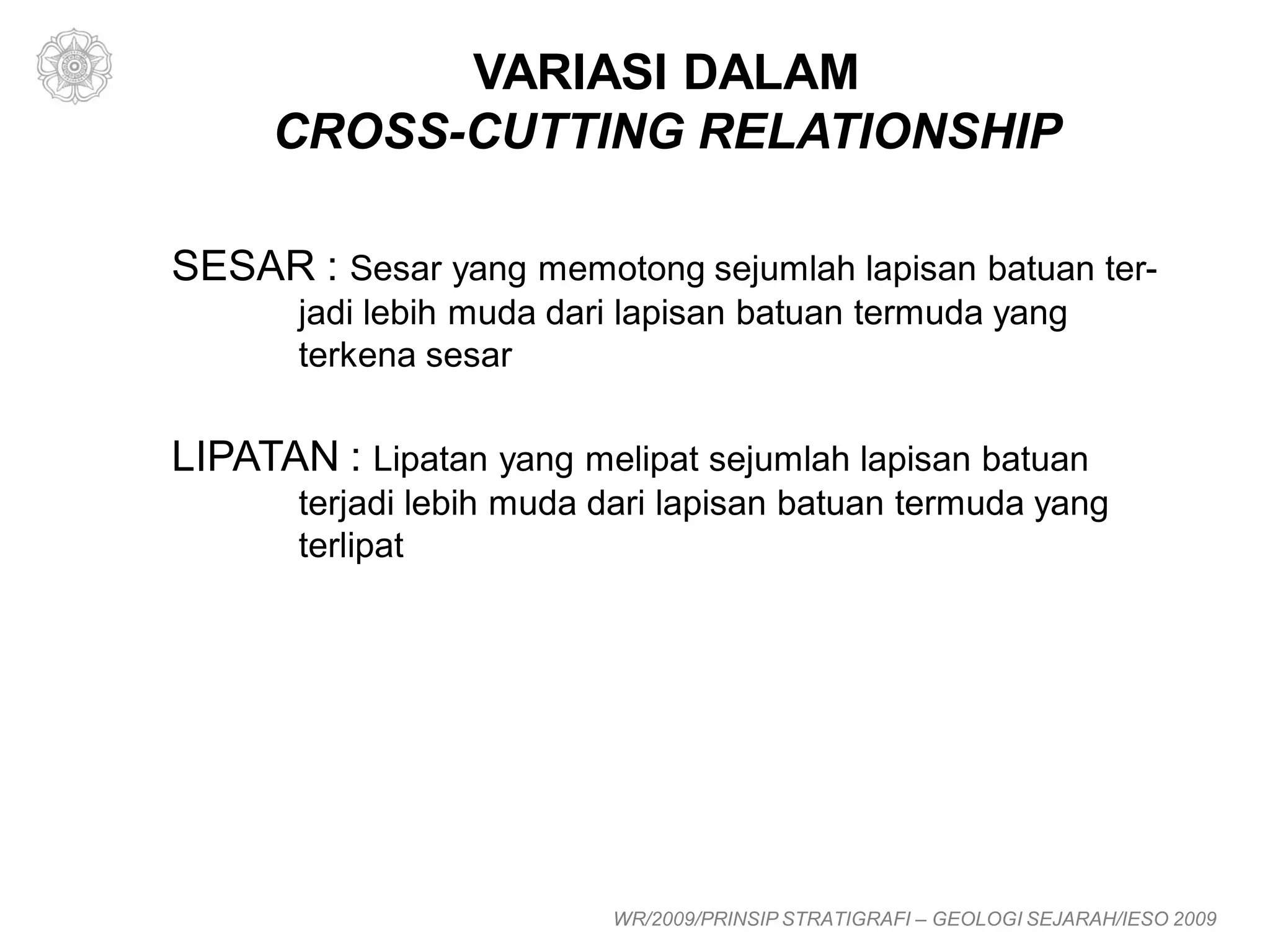 VARIASI DALAM
CROSS-CUTTING RELATIONSHIP

SESAR : Sesar yang memotong sejumlah lapisan batuan terjadi lebih muda dari lapisan batuan termuda yang terkena sesar

LIPATAN : Lipatan yang melipat sejumlah lapisan batuan terjadi lebih muda dari lapisan batuan termuda yang terlipat

WR/2009/PRINSIP STRATIGRAFI – GEOLOGI SEJARAH/IESO 2009